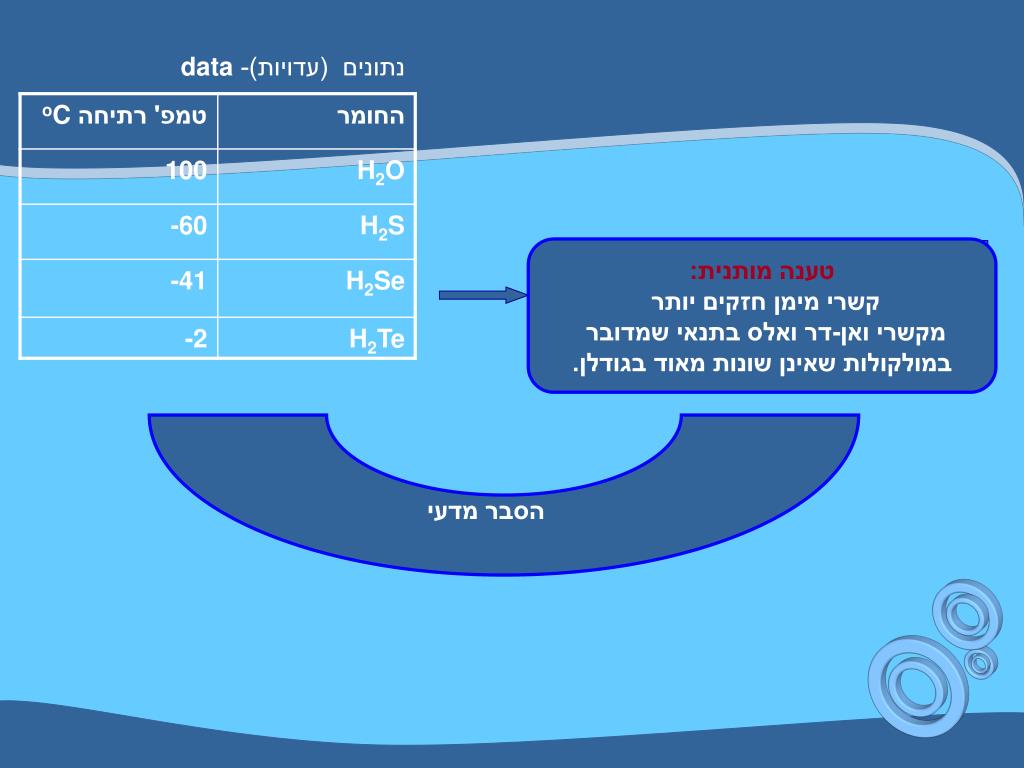 נתונים (עדויות)- data

| החומר | טמפ' רתיחה $^oC$ |
|---|---|
| $H_2O$ | 100 |
| $H_2S$ | -60 |
| $H_2Se$ | -41 |
| $H_2Te$ | -2 |

טענה מותנית:
קשרי מימן חזקים יותר
מקשרי ואן-דר ואלס בתנאי שמדובר
במולקולות שאינן שונות מאוד בגודלן.

הסבר מדעי